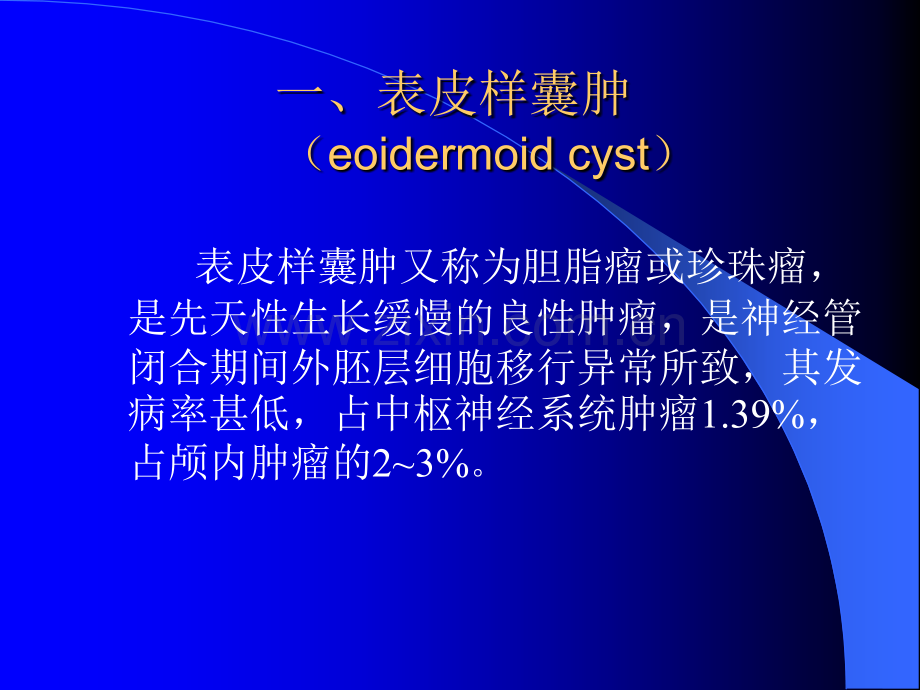 一、表皮样囊肿

（eoidermoid cyst）

表皮样囊肿又称为胆脂瘤或珍珠瘤，是先天性生长缓慢的良性肿瘤，是神经管闭合期间外胚层细胞移行异常所致，其发病率甚低，占中枢神经系统肿瘤1.39%，占颅内肿瘤的2~3%。

www.zixin.com.cn